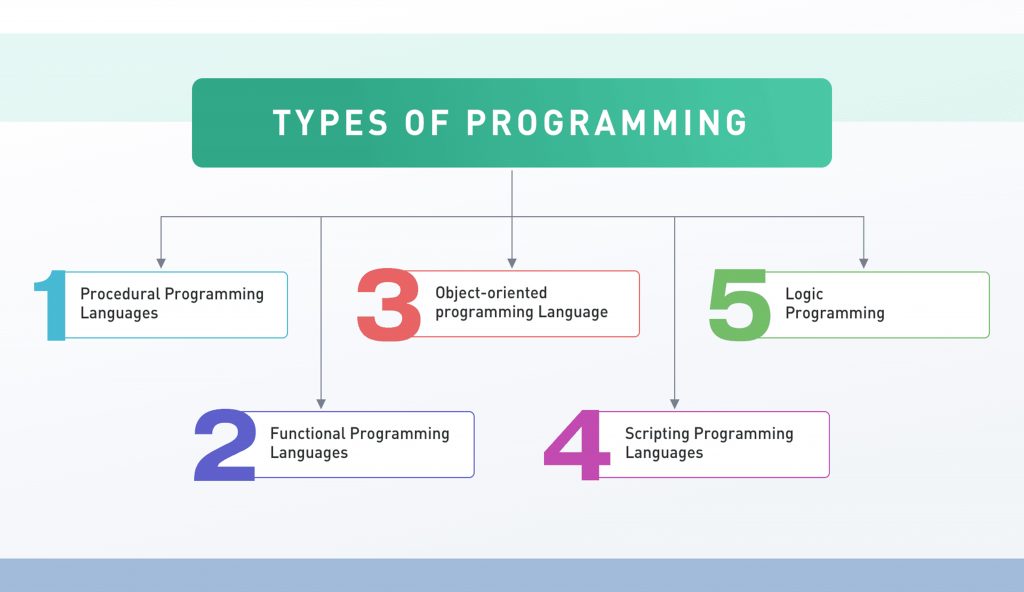 TYPES OF PROGRAMMING

1 Procedural Programming Languages

2 Functional Programming Languages

3 Object-oriented programming Language

4 Scripting Programming Languages

5 Logic Programming